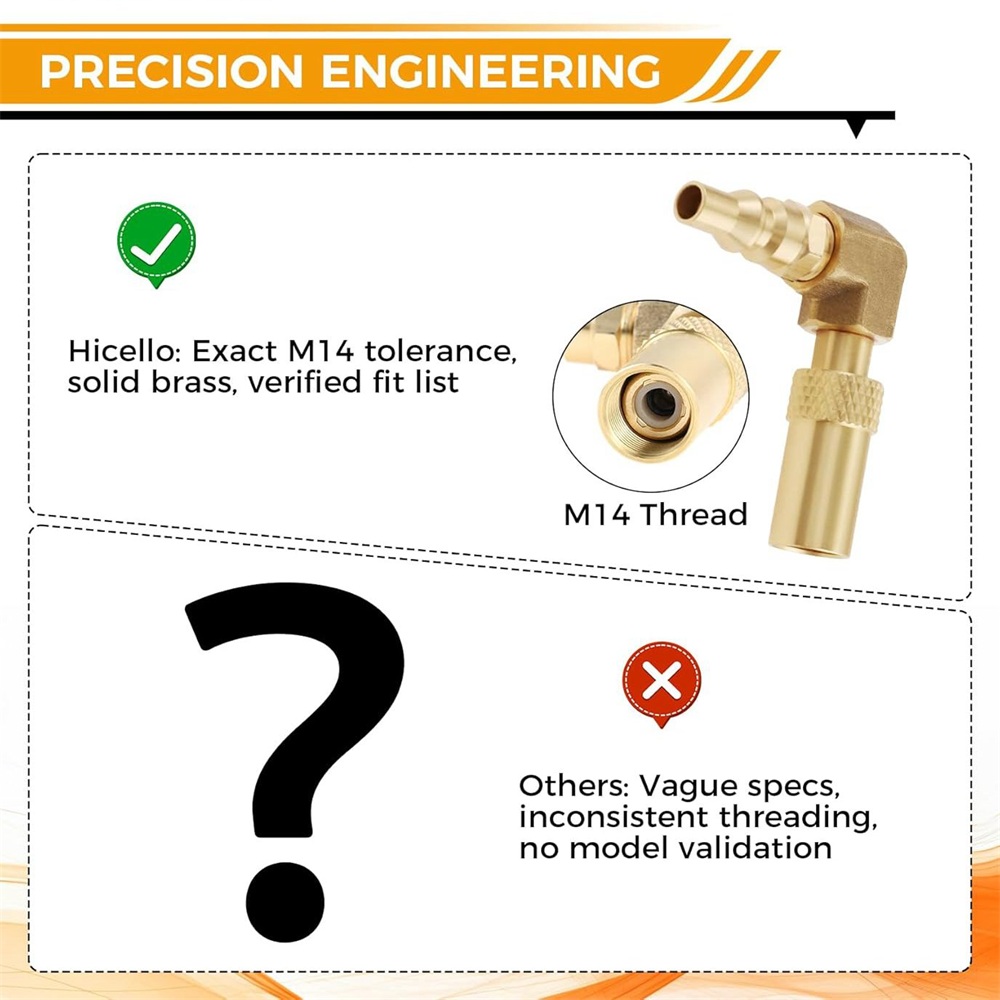 PRECISION ENGINEERING

Hicello: Exact M14 tolerance, solid brass, verified fit list

M14 Thread

?

Others: Vague specs, inconsistent threading, no model validation